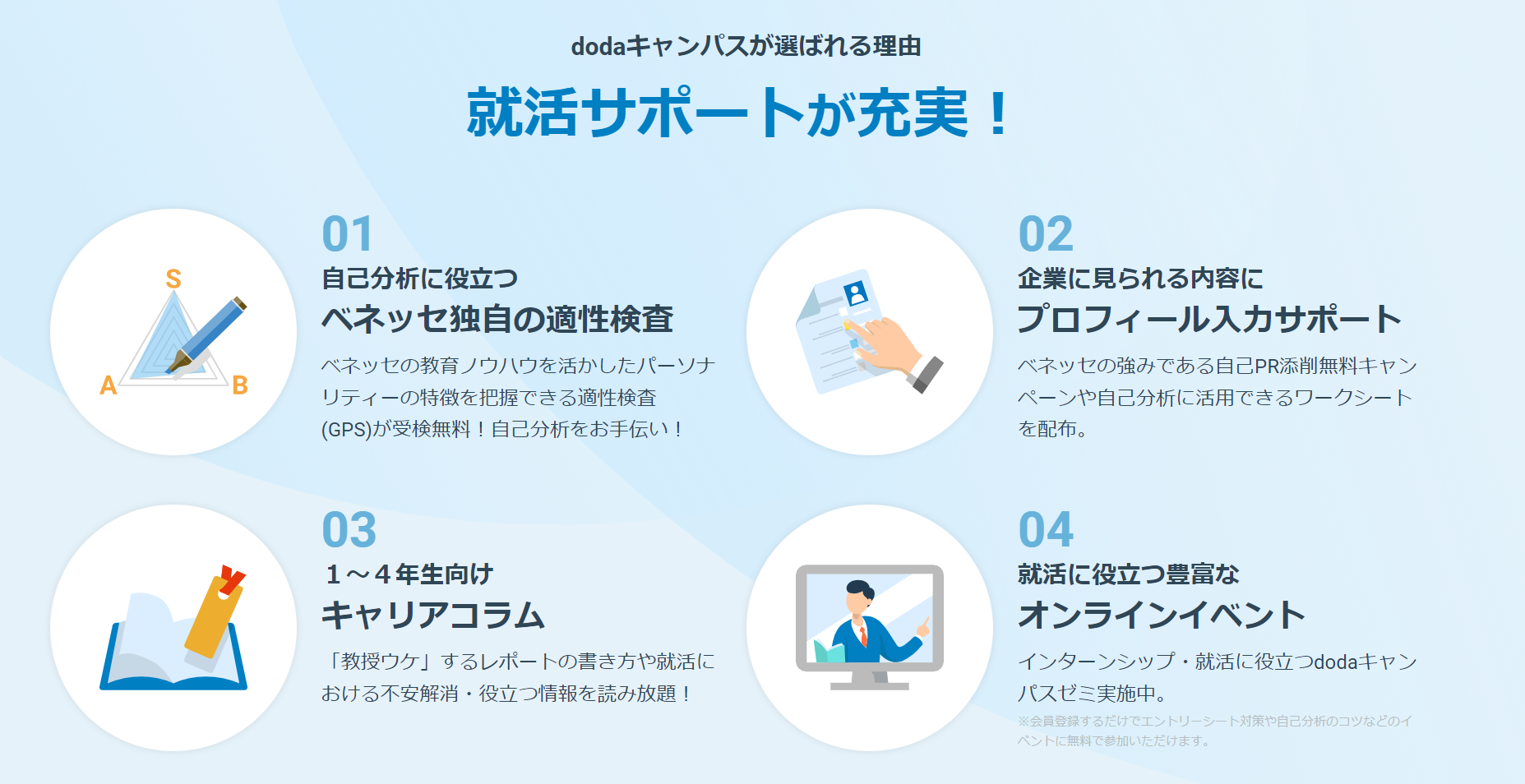 dodaキャンパスが選ばれる理由

就活サポートが充実！

S
A
B

01
自己分析に役立つ
ベネッセ独自の適性検査

ベネッセの教育ノウハウを活かしたパーソナリティーの特徴を把握できる適性検査(GPS)が受検無料！自己分析をお手伝い！

02
企業に見られる内容に
プロフィール入力サポート

ベネッセの強みである自己PR添削無料キャンペーンや自己分析に活用できるワークシートを配布。

03
１～４年生向け
キャリアコラム

「教授ウケ」するレポートの書き方や就活における不安解消・役立つ情報を読み放題！

04
就活に役立つ豊富な
オンラインイベント

インターンシップ・就活に役立つdodaキャンパスゼミ実施中。

※会員登録するだけでエントリーシート対策や自己分析のコツなどのイベントに無料で参加いただけます。